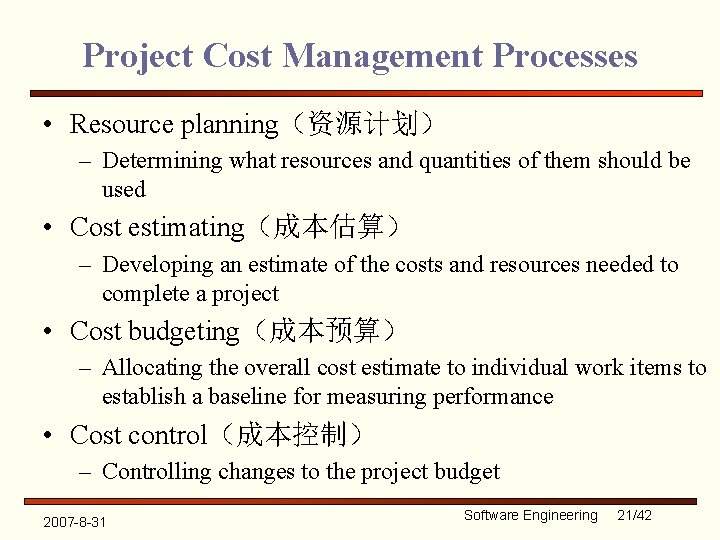 Project Cost Management Processes

• Resource planning（资源计划）
– Determining what resources and quantities of them should be used

• Cost estimating（成本估算）
– Developing an estimate of the costs and resources needed to complete a project

• Cost budgeting（成本预算）
– Allocating the overall cost estimate to individual work items to establish a baseline for measuring performance

• Cost control（成本控制）
– Controlling changes to the project budget

2007-8-31

Software Engineering 21/42